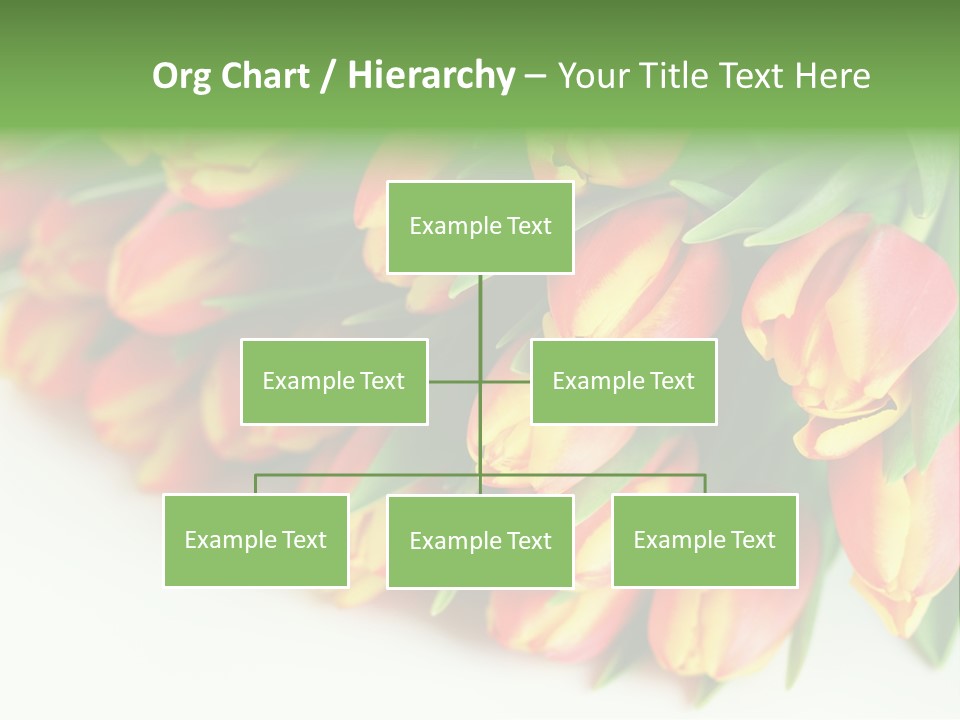 Org Chart / Hierarchy – Your Title Text Here

Example Text

Example Text

Example Text

Example Text

Example Text

Example Text